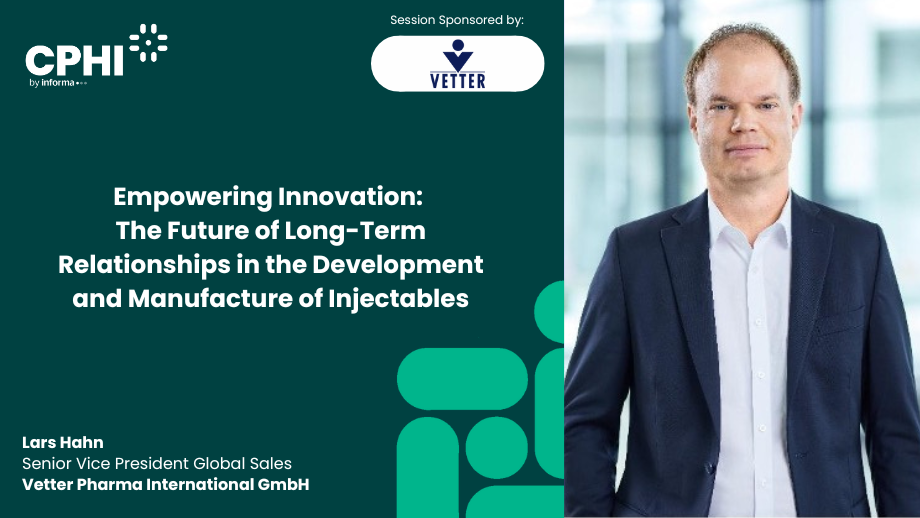 CPHI
by informa

Session Sponsored by:

VETTER

Empowering Innovation: The Future of Long-Term Relationships in the Development and Manufacture of Injectables

Lars Hahn
Senior Vice President Global Sales
Vetter Pharma International GmbH